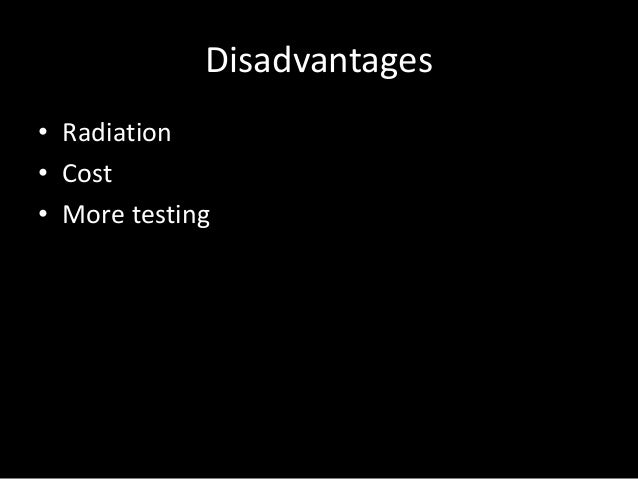 Disadvantages

• Radiation
• Cost
• More testing